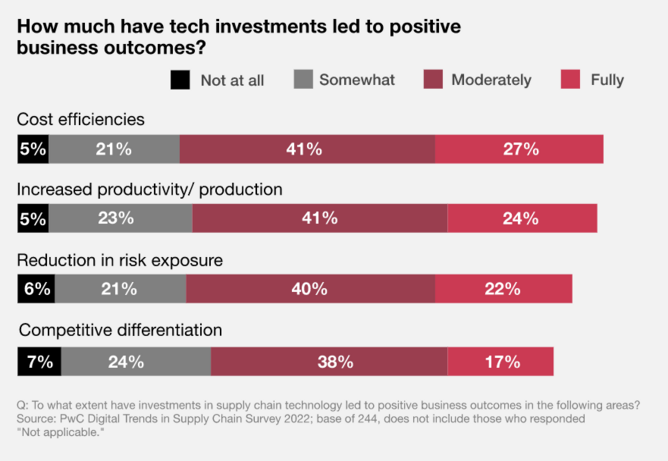 How much have tech investments led to positive business outcomes?

Not at all Somewhat Moderately Fully

Cost efficiencies

5% 21% 41% 27%

Increased productivity/ production

5% 23% 41% 24%

Reduction in risk exposure

6% 21% 40% 22%

Competitive differentiation

7% 24% 38% 17%

Q: To what extent have investments in supply chain technology led to positive business outcomes in the following areas?
Source: PwC Digital Trends in Supply Chain Survey 2022; base of 244, does not include those who responded "Not applicable."